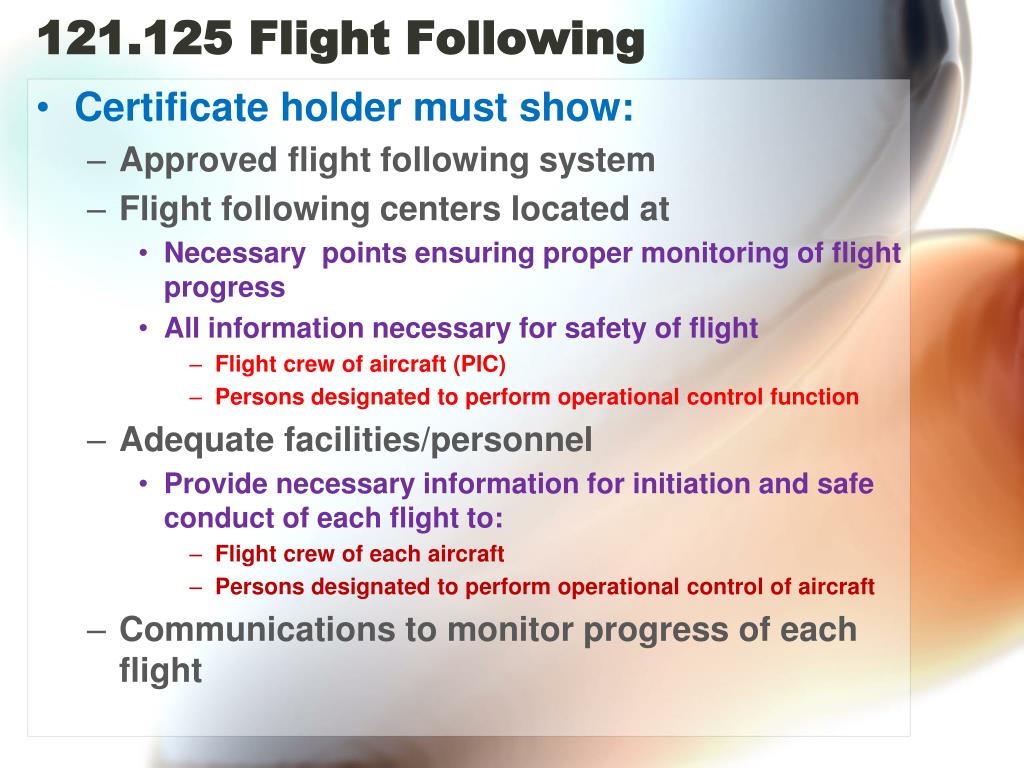 121.125 Flight Following

• Certificate holder must show:
– Approved flight following system
– Flight following centers located at
• Necessary  points ensuring proper monitoring of flight progress
• All information necessary for safety of flight
– Flight crew of aircraft (PIC)
– Persons designated to perform operational control function
– Adequate facilities/personnel
• Provide necessary information for initiation and safe conduct of each flight to:
– Flight crew of each aircraft
– Persons designated to perform operational control of aircraft
– Communications to monitor progress of each flight